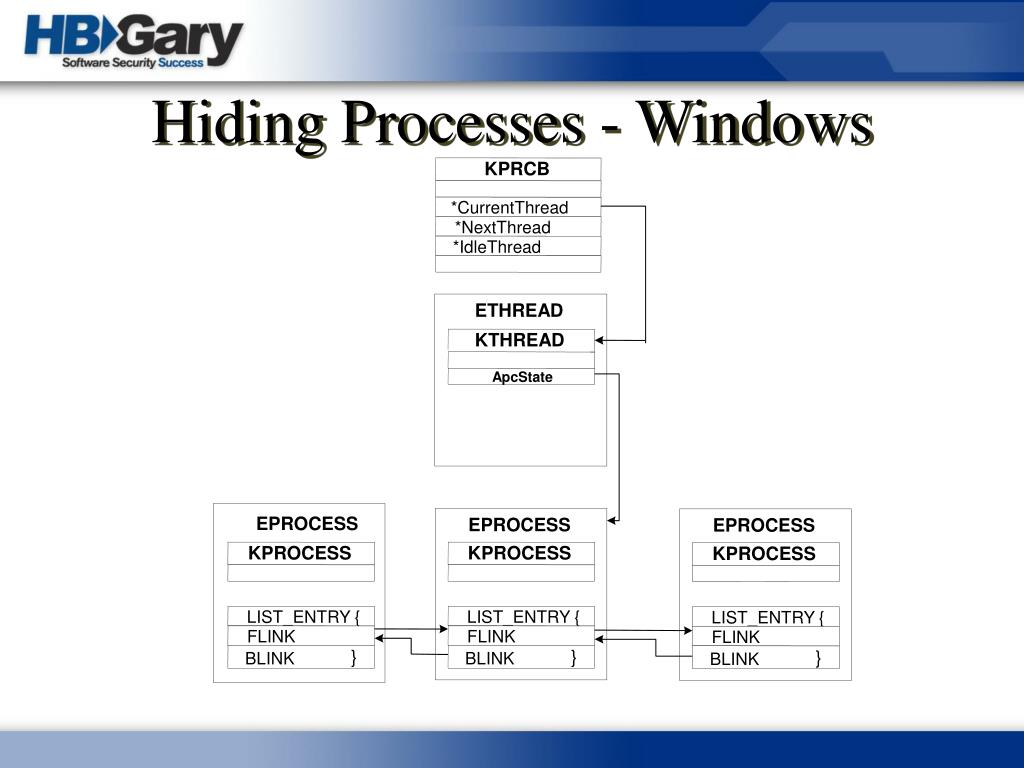 HBGary
Software Security Success

Hiding Processes - Windows

KPRCB
*CurrentThread
*NextThread
*IdleThread

ETHREAD
KTHREAD
ApcState

EPROCESS
KPROCESS
LIST_ENTRY {
FLINK
BLINK }

EPROCESS
KPROCESS
LIST_ENTRY {
FLINK
BLINK }

EPROCESS
KPROCESS
LIST_ENTRY {
FLINK
BLINK }